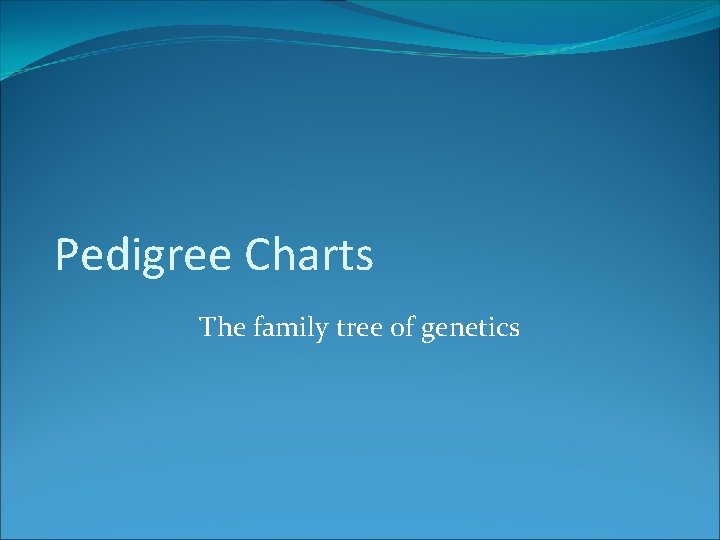 Pedigree Charts

The family tree of genetics